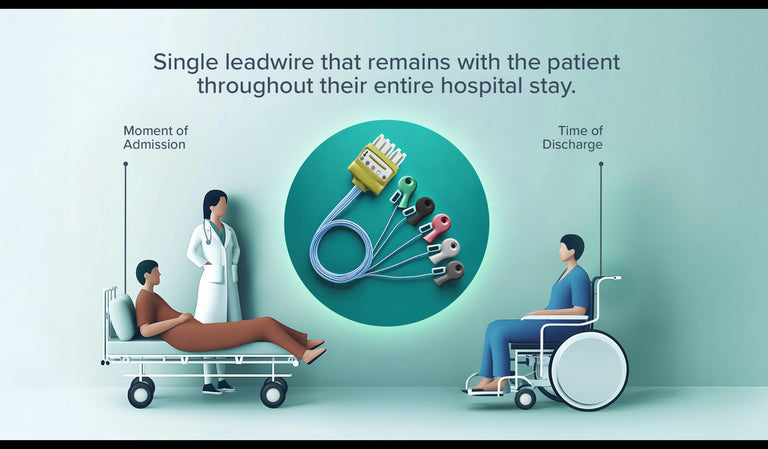 Single leadwire that remains with the patient throughout their entire hospital stay.

Moment of Admission

Time of Discharge